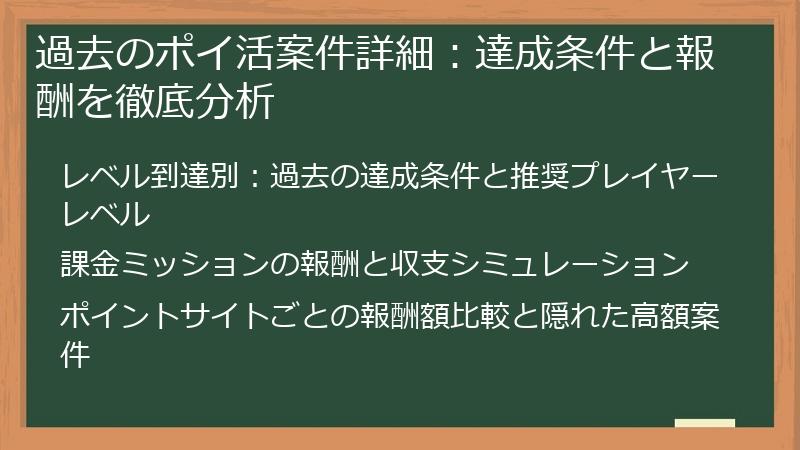 過去のポイ活案件詳細：達成条件と報酬を徹底分析

レベル到達別：過去の達成条件と推奨プレイヤーレベル

課金ミッションの報酬と収支シミュレーション

ポイントサイトごとの報酬額比較と隠れた高額案件